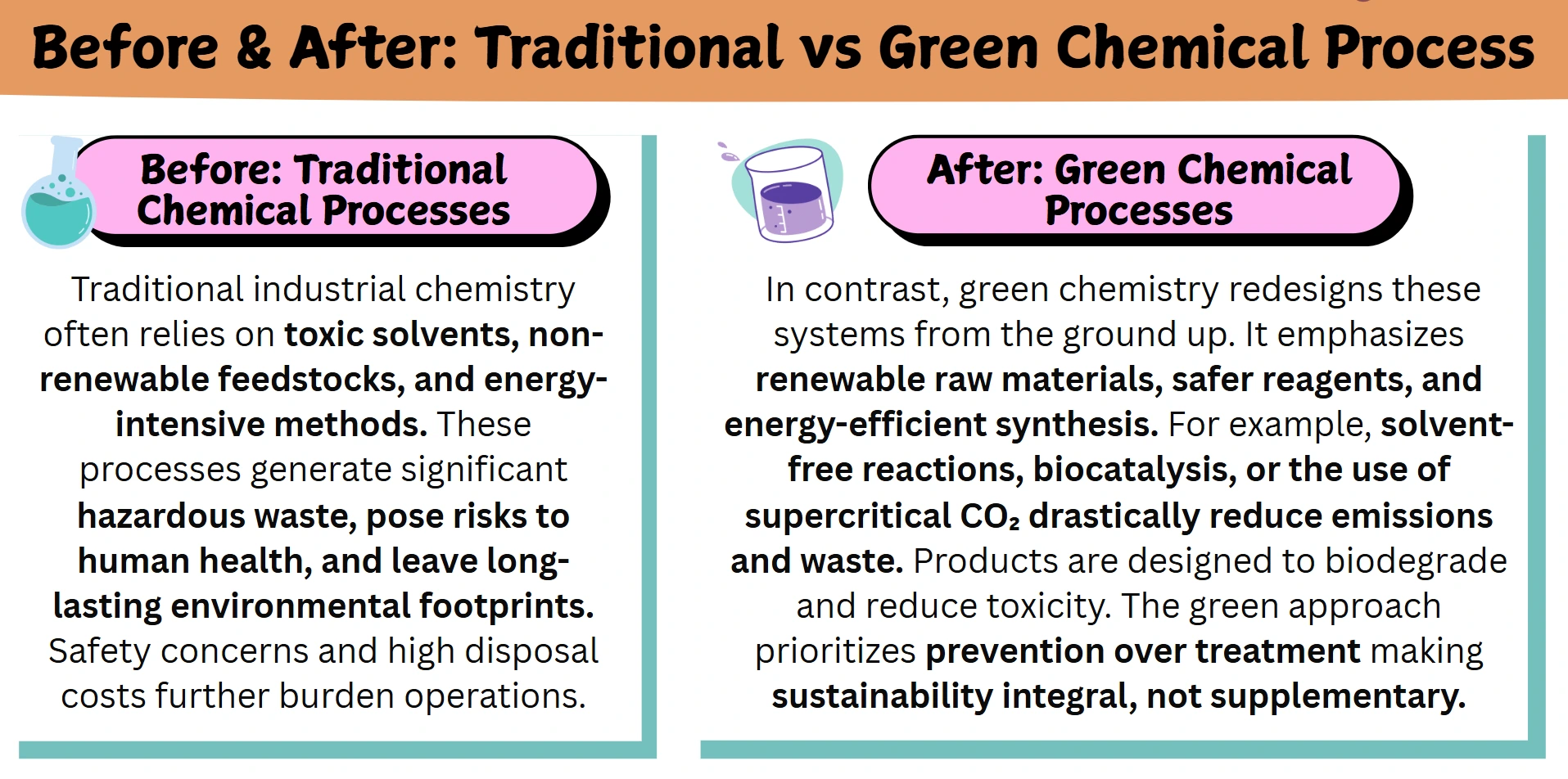 Before & After: Traditional vs Green Chemical Process

Before: Traditional Chemical Processes

Traditional industrial chemistry often relies on toxic solvents, non-renewable feedstocks, and energy-intensive methods. These processes generate significant hazardous waste, pose risks to human health, and leave long-lasting environmental footprints. Safety concerns and high disposal costs further burden operations.

After: Green Chemical Processes

In contrast, green chemistry redesigns these systems from the ground up. It emphasizes renewable raw materials, safer reagents, and energy-efficient synthesis. For example, solvent-free reactions, biocatalysis, or the use of supercritical $CO_2$ drastically reduce emissions and waste. Products are designed to biodegrade and reduce toxicity. The green approach prioritizes prevention over treatment making sustainability integral, not supplementary.